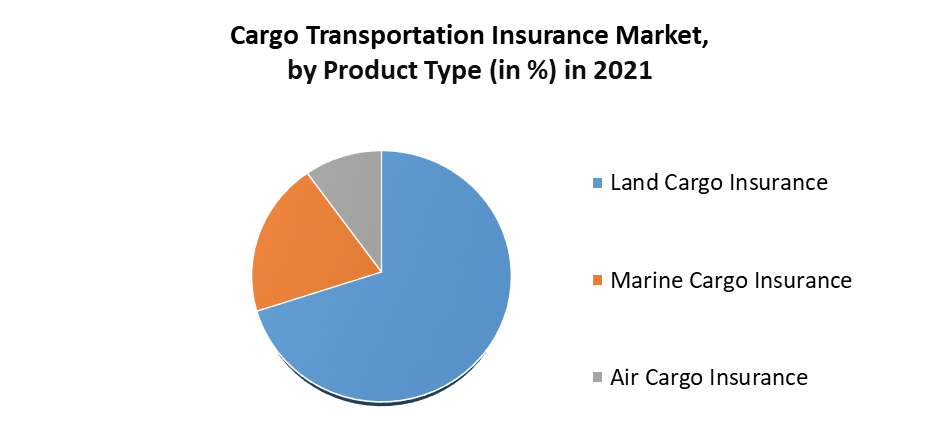 Cargo Transportation Insurance Market, by Product Type (in %) in 2021

Land Cargo Insurance

Marine Cargo Insurance

Air Cargo Insurance